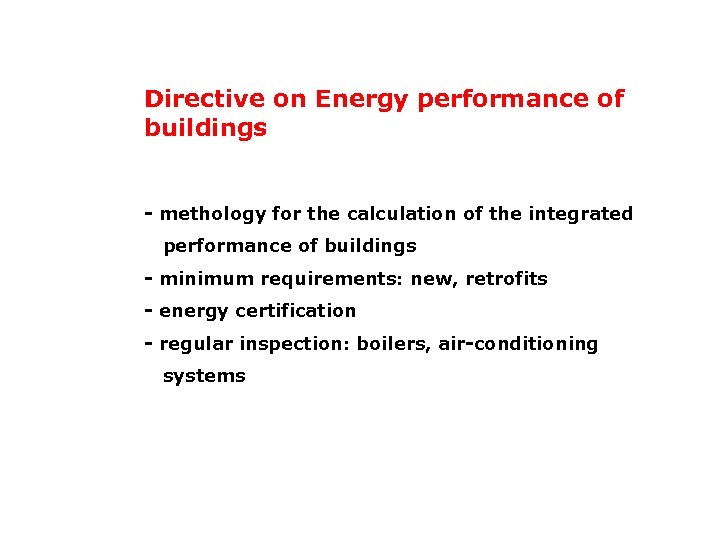 Directive on Energy performance of buildings

- methology for the calculation of the integrated performance of buildings
- minimum requirements: new, retrofits
- energy certification
- regular inspection: boilers, air-conditioning systems